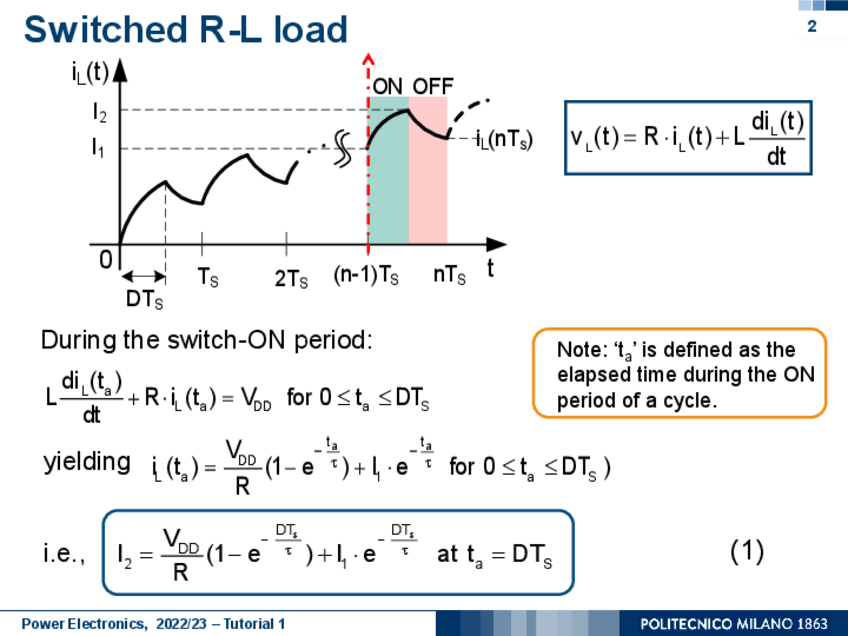 Switched R-L load

2

$i_L(t)$
$I_2$
$I_1$
0
ON OFF
$i_L(nT_S)$
$DT_S$
$T_S$
$2T_S$
$(n-1)T_S$
$nT_S$
t

$v_L(t) = R \cdot i_L(t) + L\frac{di_L(t)}{dt}$

During the switch-ON period:

$L\frac{di_L(t_a)}{dt} + R \cdot i_L(t_a) = V_{DD}$ for $0 \le t_a \le DT_S$

Note: '$t_a$' is defined as the elapsed time during the ON period of a cycle.

yielding $i_L(t_a) = \frac{V_{DD}}{R}(1 - e^{-\frac{t_a}{\tau}}) + I_1 \cdot e^{-\frac{t_a}{\tau}}$ for $0 \le t_a \le DT_S$ )

i.e., $I_2 = \frac{V_{DD}}{R}(1 - e^{-\frac{DT_s}{\tau}}) + I_1 \cdot e^{-\frac{DT_s}{\tau}}$ at $t_a = DT_S$

(1)

Power Electronics, 2022/23 – Tutorial 1

POLITECNICO MILANO 1863